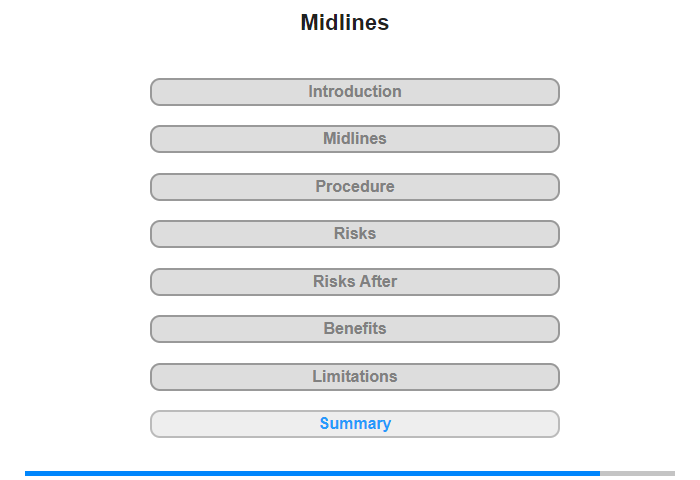 Midlines

Introduction

Midlines

Procedure

Risks

Risks After

Benefits

Limitations

Summary